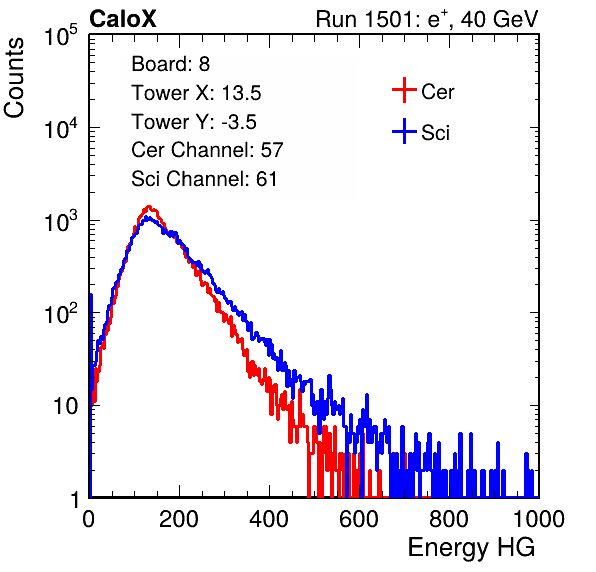 CaloX

Run 1501: $e^{+}$, 40 GeV

Counts

$10^5$

$10^4$

$10^3$

$10^2$

10

1

Board: 8

Tower X: 13.5

Tower Y: -3.5

Cer Channel: 57

Sci Channel: 61

Cer

Sci

0 200 400 600 800 1000

Energy HG